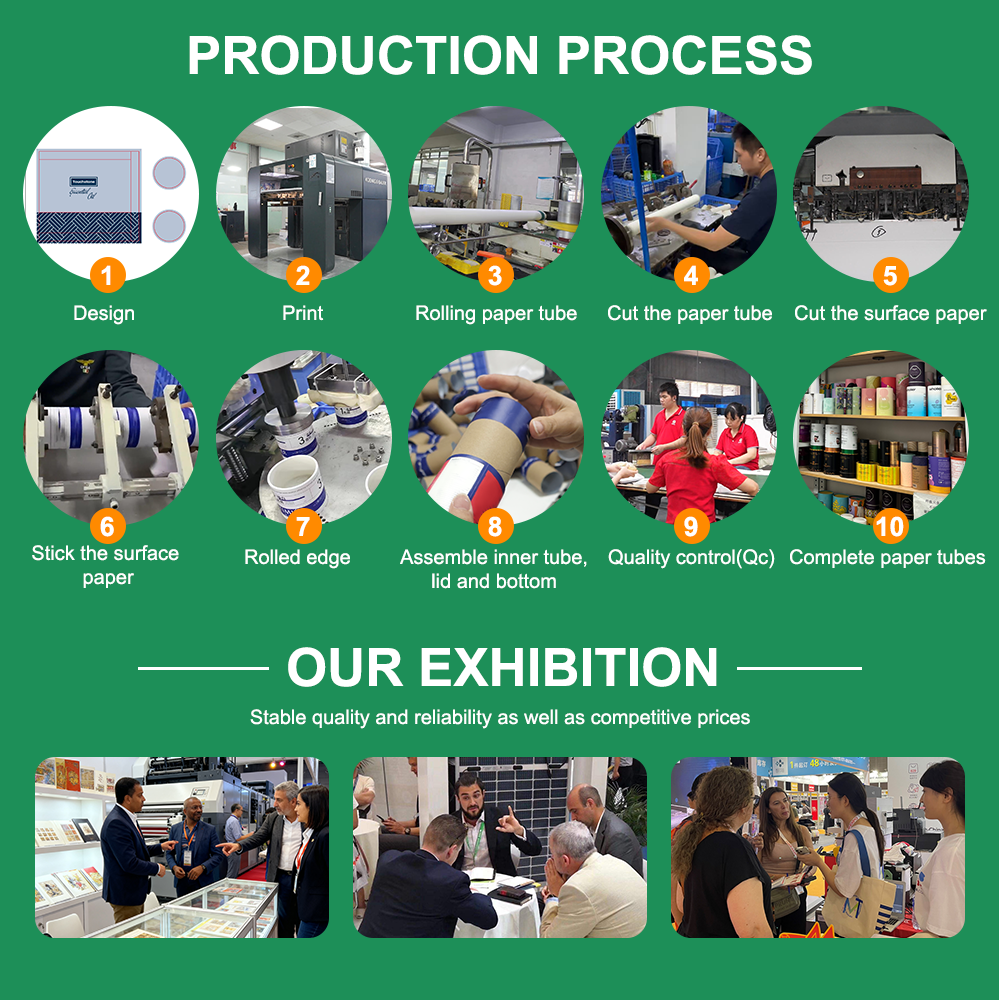 PRODUCTION PROCESS

1
Design

2
Print

3
Rolling paper tube

4
Cut the paper tube

5
Cut the surface paper

6
Stick the surface paper

7
Rolled edge

8
Assemble inner tube, lid and bottom

9
Quality control(Qc)

10
Complete paper tubes

OUR EXHIBITION

Stable quality and reliability as well as competitive prices